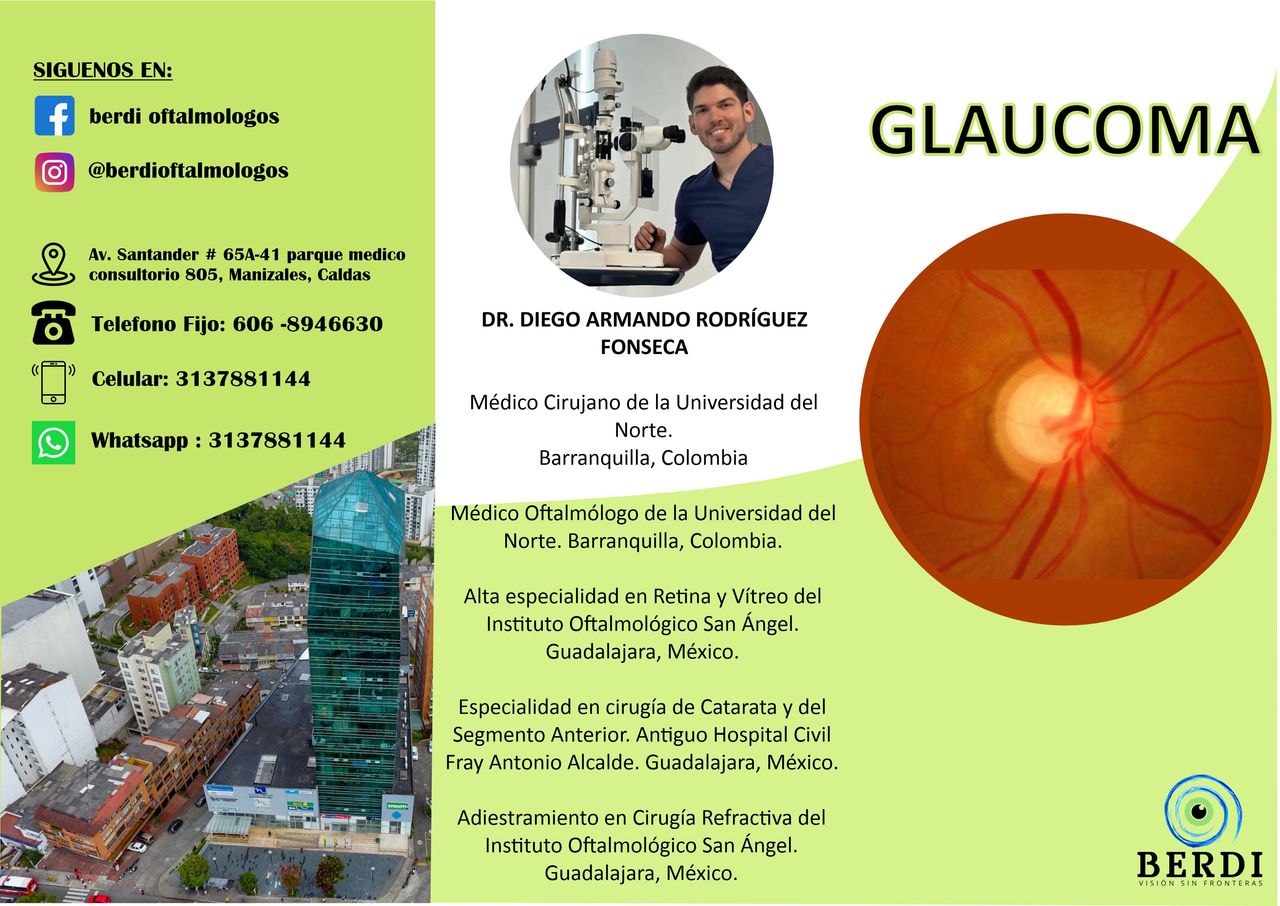 SIGUENOS EN:

berdi oftalmologos

@berdioftalmologos

Av. Santander # 65A-41 parque medico consultorio 805, Manizales, Caldas

Telefono Fijo: 606 -8946630

Celular: 3137881144

Whatsapp : 3137881144

DR. DIEGO ARMANDO RODRÍGUEZ FONSECA

Médico Cirujano de la Universidad del Norte.
Barranquilla, Colombia

Médico Oftalmólogo de la Universidad del Norte. Barranquilla, Colombia.

Alta especialidad en Retina y Vítreo del Instituto Oftalmológico San Ángel. Guadalajara, México.

Especialidad en cirugía de Catarata y del Segmento Anterior. Antiguo Hospital Civil Fray Antonio Alcalde. Guadalajara, México.

Adiestramiento en Cirugía Refractiva del Instituto Oftalmológico San Ángel. Guadalajara, México.

GLAUCOMA

BERDI
VISIÓN SIN FRONTERAS